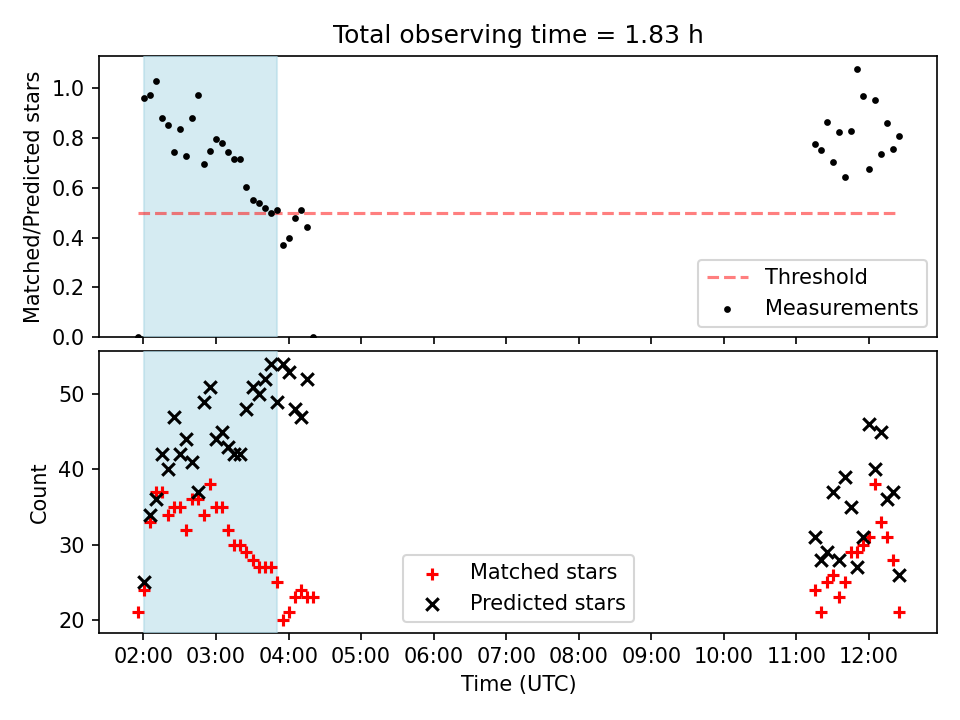 Total observing time = 1.83 h

Matched/Predicted stars

1.0
0.8
0.6
0.4
0.2
0.0

Threshold
Measurements

Count

50
40
30
20

Matched stars
Predicted stars

02:00 03:00 04:00 05:00 06:00 07:00 08:00 09:00 10:00 11:00 12:00

Time (UTC)